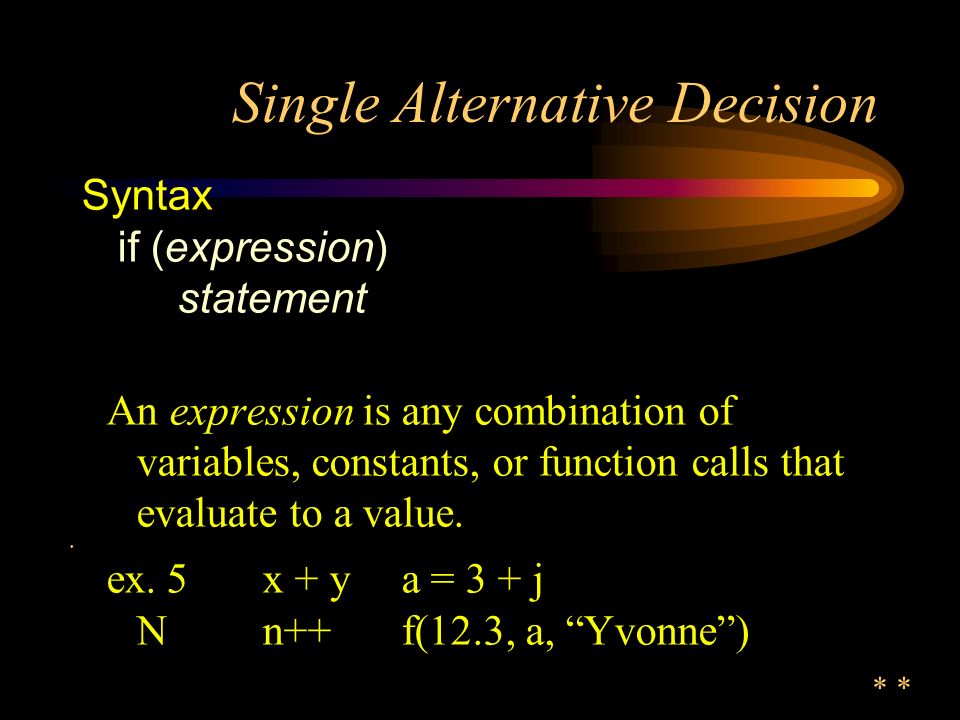 Single Alternative Decision

Syntax
if (expression)
statement

An expression is any combination of variables, constants, or function calls that evaluate to a value.

ex. 5 x + y a = 3 + j
N n++ f(12.3, a, “Yvonne”)

* *